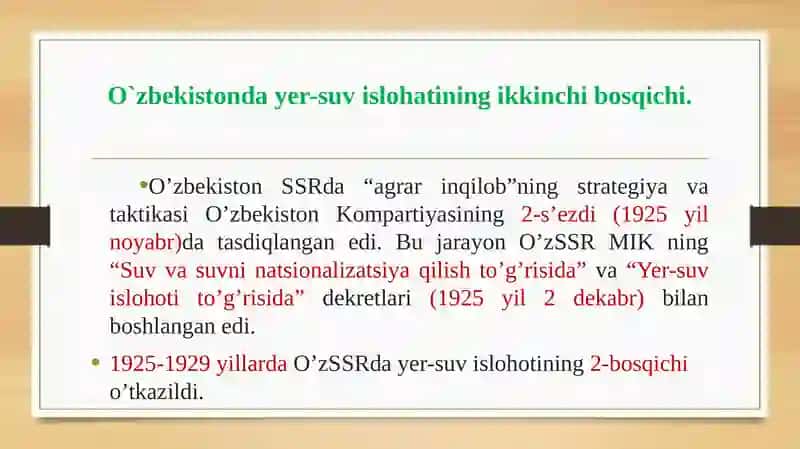 O`zbekistonda yer-suv islohatining ikkinchi bosqichi.

•O’zbekiston SSRda “agrar inqilob”ning strategiya va taktikasi O’zbekiston Kompartiyasining 2-s’ezdi (1925 yil noyabr)da tasdiqlangan edi. Bu jarayon O’zSSR MIK ning “Suv va suvni natsionalizatsiya qilish to’g’risida” va “Yer-suv islohoti to’g’risida” dekretlari (1925 yil 2 dekabr) bilan boshlangan edi.

• 1925-1929 yillarda O’zSSRda yer-suv islohotining 2-bosqichi o’tkazildi.